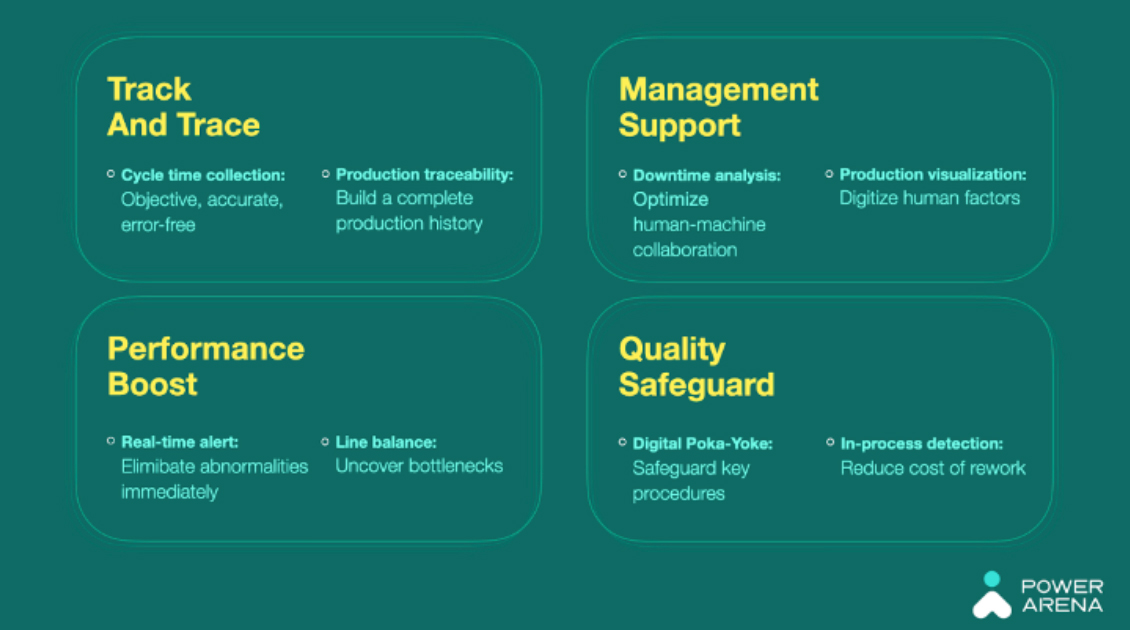 Track And Trace

Cycle time collection: Objective, accurate, error-free

Production traceability: Build a complete production history

Management Support

Downtime analysis: Optimize human-machine collaboration

Production visualization: Digitize human factors

Performance Boost

Real-time alert: Elimibate abnormalities immediately

Line balance: Uncover bottlenecks

Quality Safeguard

Digital Poka-Yoke: Safeguard key procedures

In-process detection: Reduce cost of rework

POWER ARENA